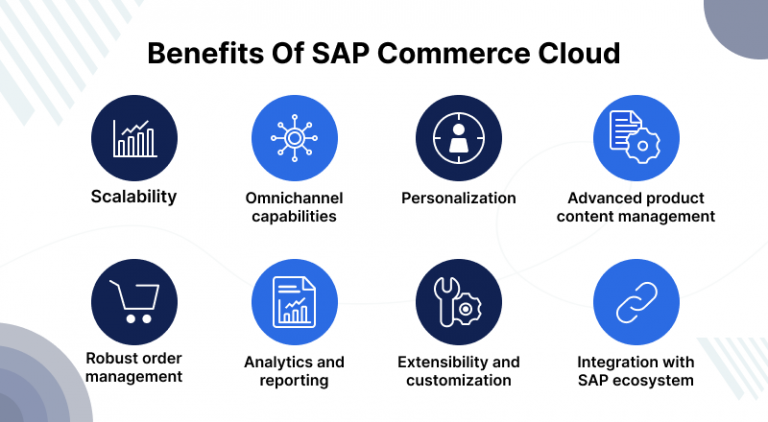 Benefits Of SAP Commerce Cloud

Scalability

Omnichannel capabilities

Personalization

Advanced product content management

Robust order management

Analytics and reporting

Extensibility and customization

Integration with SAP ecosystem